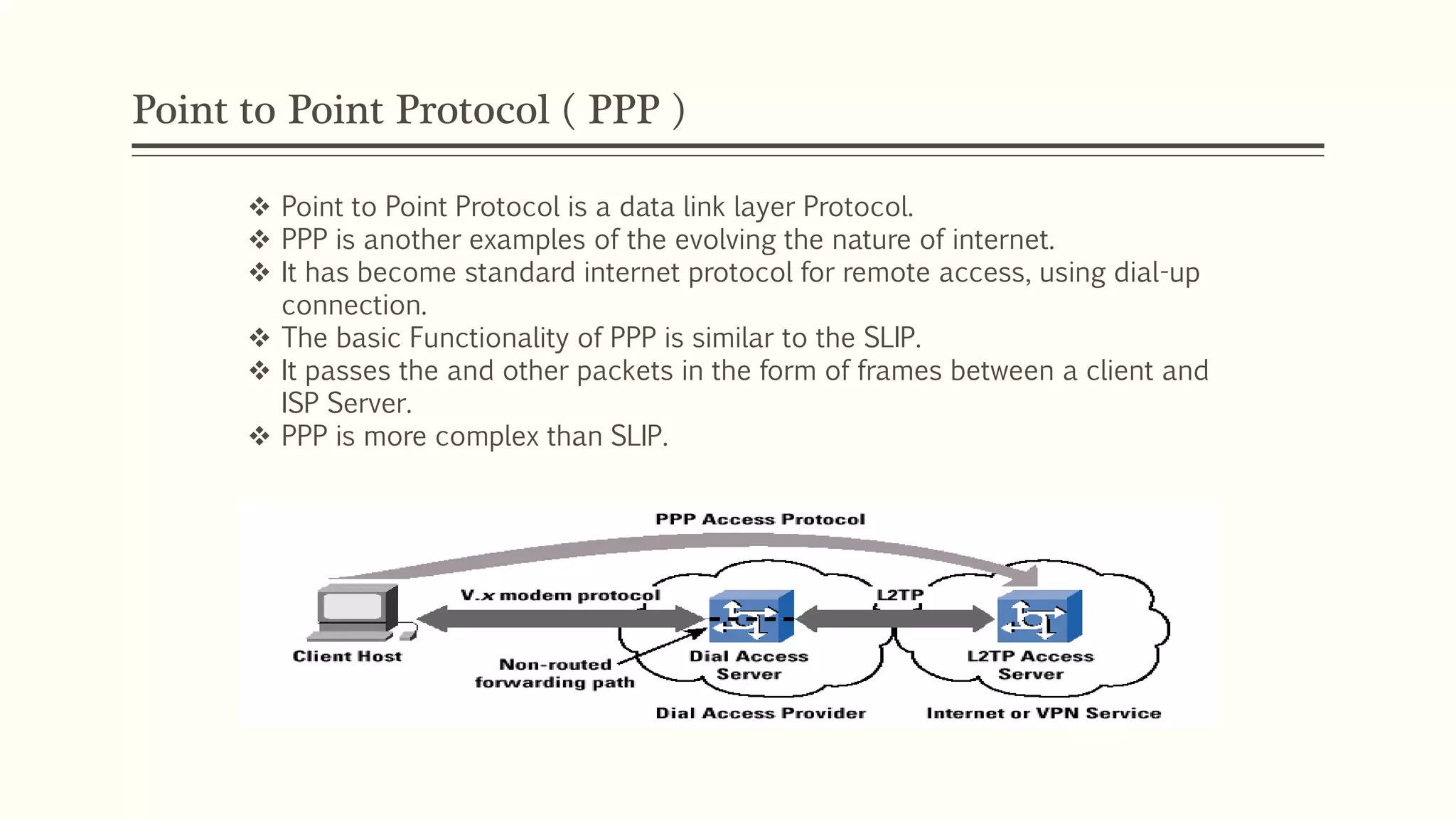 Point to Point Protocol ( PPP )

❖ Point to Point Protocol is a data link layer Protocol.
❖ PPP is another examples of the evolving the nature of internet.
❖ It has become standard internet protocol for remote access, using dial-up connection.
❖ The basic Functionality of PPP is similar to the SLIP.
❖ It passes the and other packets in the form of frames between a client and ISP Server.
❖ PPP is more complex than SLIP.

PPP Access Protocol

V.x modem protocol

L2TP

Client Host

Non-routed forwarding path

Dial Access Server

L2TP Access Server

Dial Access Provider

Internet or VPN Service